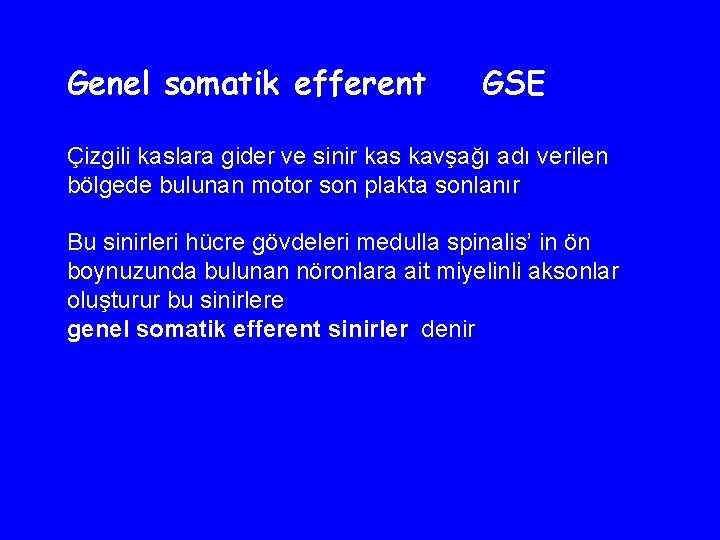 Genel somatik efferent GSE

Çizgili kaslara gider ve sinir kas kavşağı adı verilen bölgede bulunan motor son plakta sonlanır

Bu sinirleri hücre gövdeleri medulla spinalis’ in ön boynuzunda bulunan nöronlara ait miyelinli aksonlar oluşturur bu sinirlere
genel somatik efferent sinirler denir